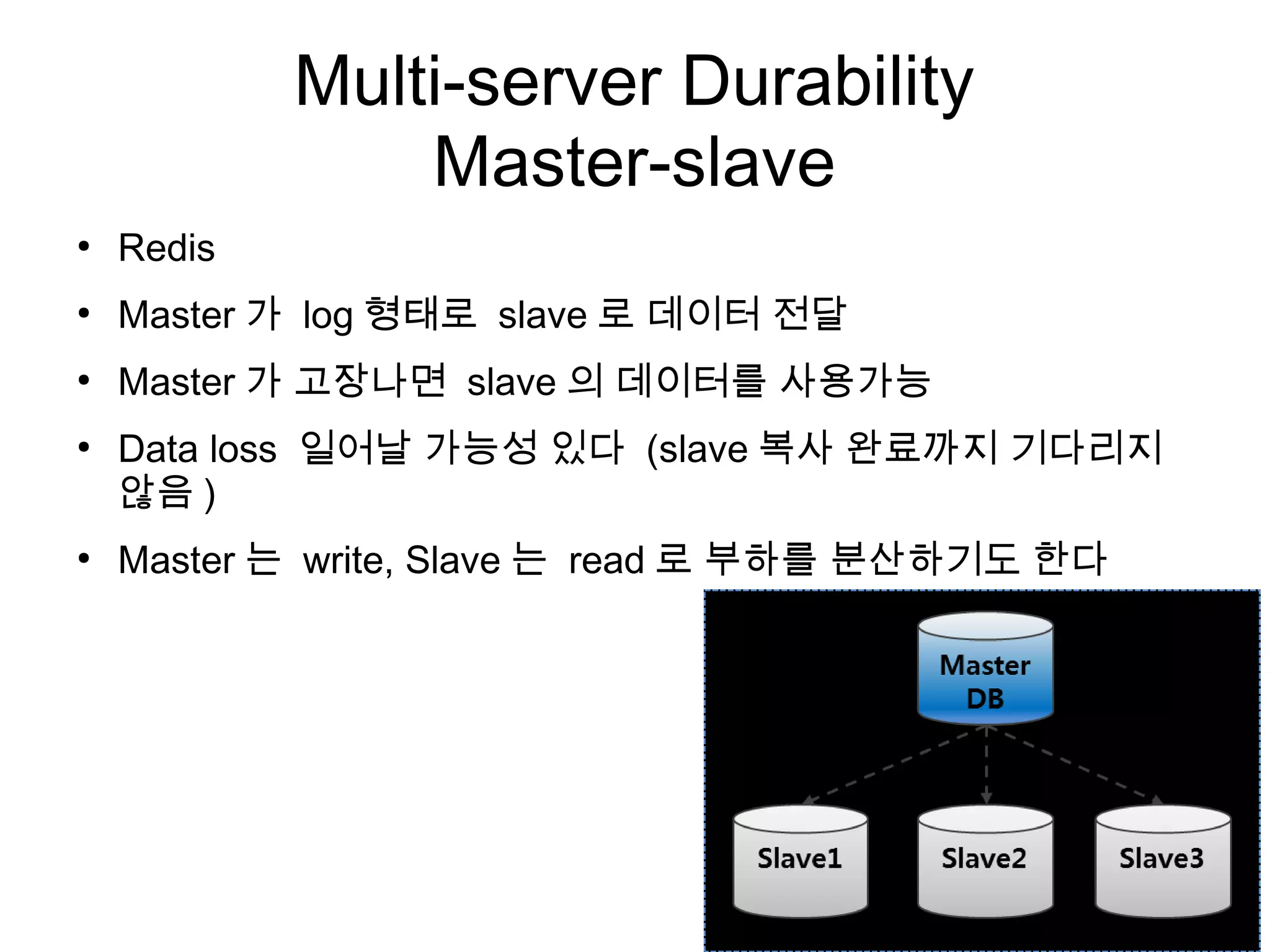 Multi-server Durability
Master-slave

• Redis
• Master 가 log 형태로 slave 로 데이터 전달
• Master 가 고장나면 slave 의 데이터를 사용가능
• Data loss 일어날 가능성 있다 (slave 복사 완료까지 기다리지 않음 )
• Master 는 write, Slave 는 read 로 부하를 분산하기도 한다

Master DB

Slave1

Slave2

Slave3